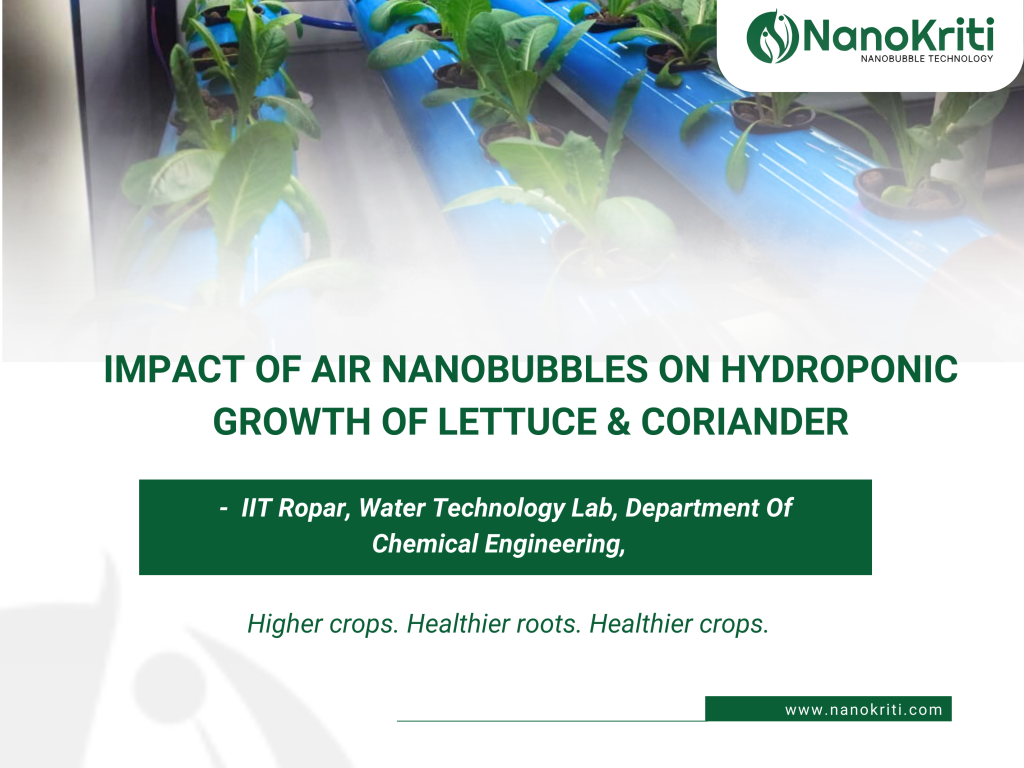 NanoKriti
NANOBUBBLE TECHNOLOGY

IMPACT OF AIR NANOBUBBLES ON HYDROPONIC GROWTH OF LETTUCE & CORIANDER

- IIT Ropar, Water Technology Lab, Department Of Chemical Engineering,

Higher crops. Healthier roots. Healthier crops.

www.nanokriti.com